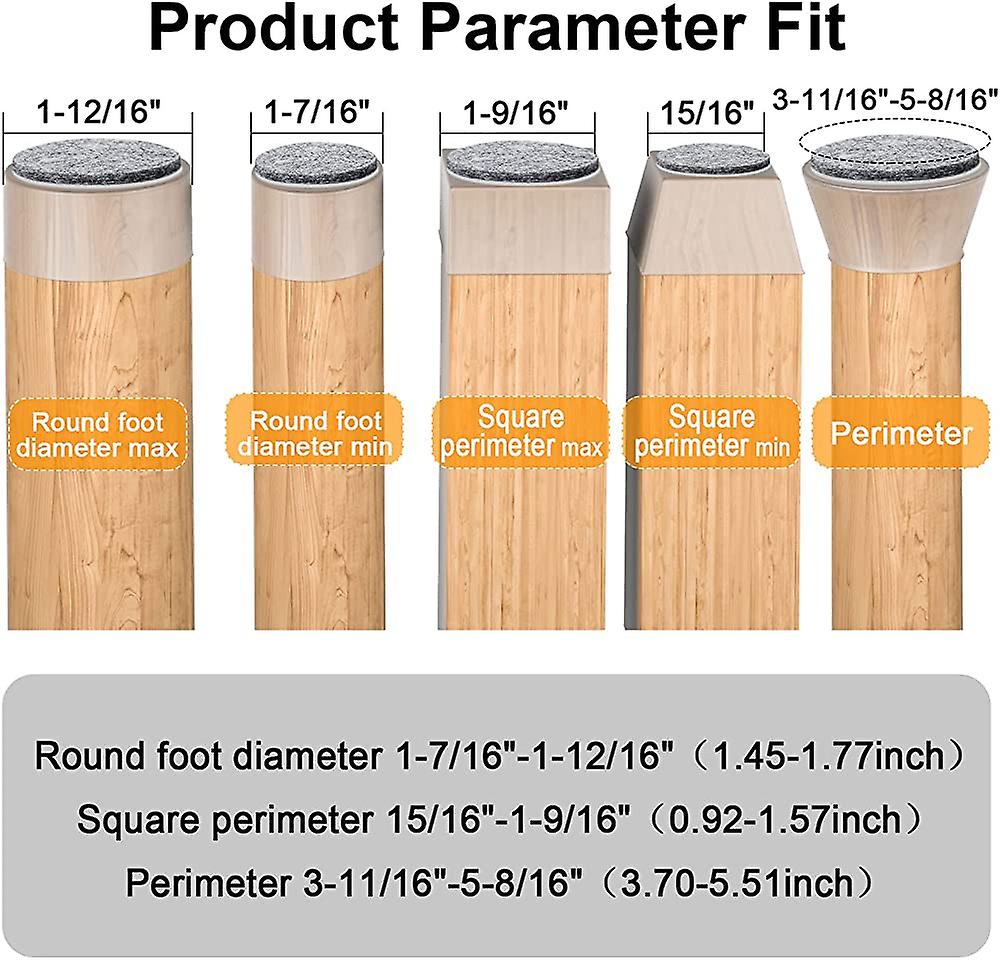 Product Parameter Fit

1-12/16"

1-7/16"

1-9/16"

15/16"

3-11/16"-5-8/16"

Round foot diameter max

Round foot diameter min

Square perimeter max

Square perimeter min

Perimeter

Round foot diameter 1-7/16"-1-12/16"（1.45-1.77inch）

Square perimeter 15/16"-1-9/16"（0.92-1.57inch）

Perimeter 3-11/16"-5-8/16"（3.70-5.51inch）